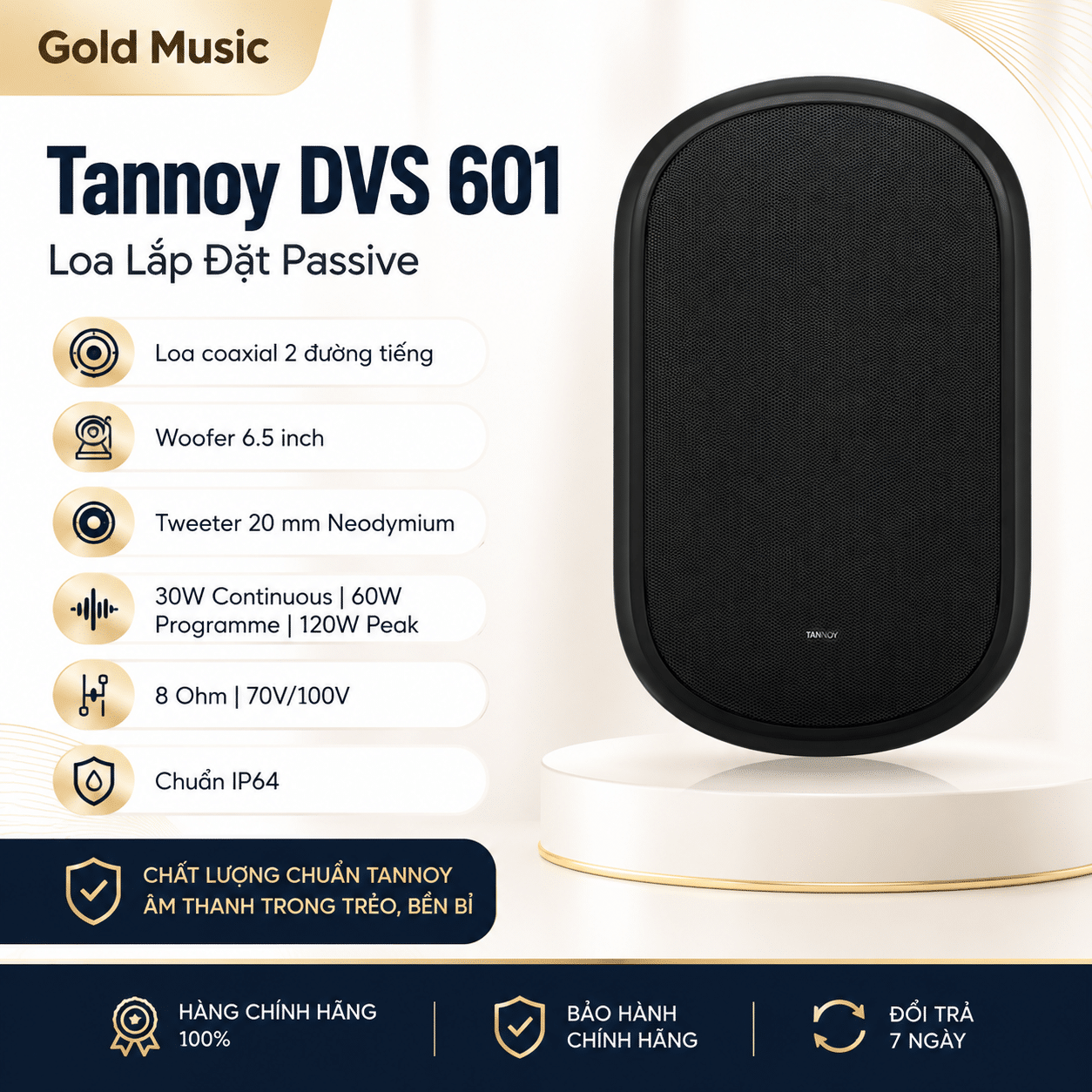 Gold Music

Tannoy DVS 601

Loa Lắp Đặt Passive

Loa coaxial 2 đường tiếng

Woofer 6.5 inch

Tweeter 20 mm Neodymium

30W Continuous | 60W Programme | 120W Peak

8 Ohm | 70V/100V

Chuẩn IP64

TANNOY

CHẤT LƯỢNG CHUẨN TANNOY
ÂM THANH TRONG TRẺO, BỀN BỈ

HÀNG CHÍNH HÃNG 100%

BẢO HÀNH CHÍNH HÃNG

ĐỔI TRẢ 7 NGÀY